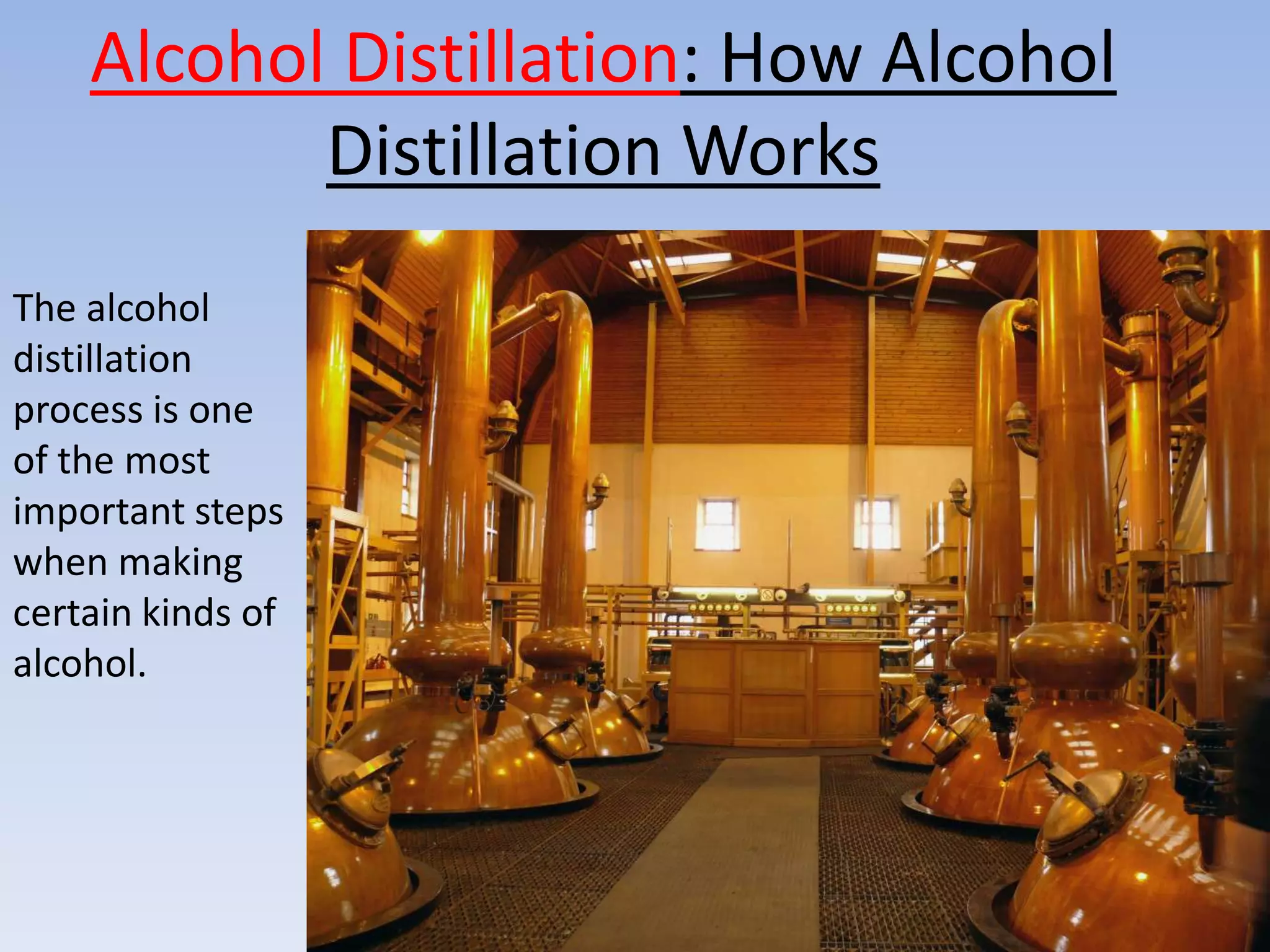 Alcohol Distillation: How Alcohol Distillation Works

The alcohol distillation process is one of the most important steps when making certain kinds of alcohol.